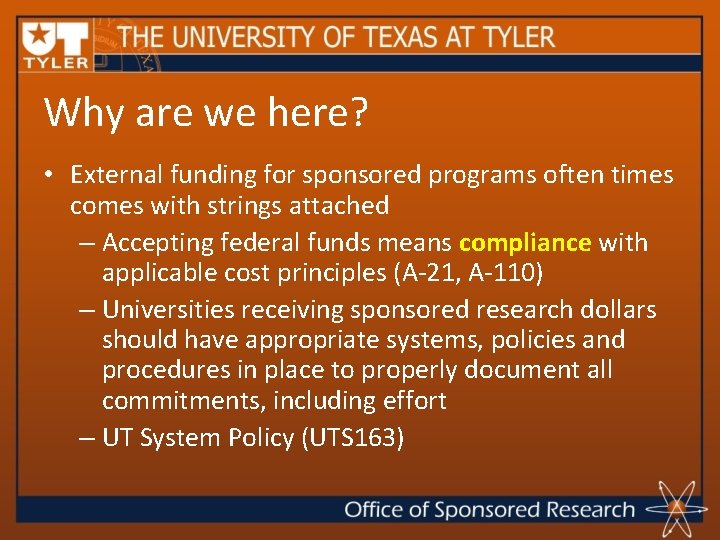 UT TYLER THE UNIVERSITY OF TEXAS AT TYLER

Why are we here?

• External funding for sponsored programs often times comes with strings attached
 – Accepting federal funds means compliance with applicable cost principles (A-21, A-110)
 – Universities receiving sponsored research dollars should have appropriate systems, policies and procedures in place to properly document all commitments, including effort
 – UT System Policy (UTS163)

Office of Sponsored Research